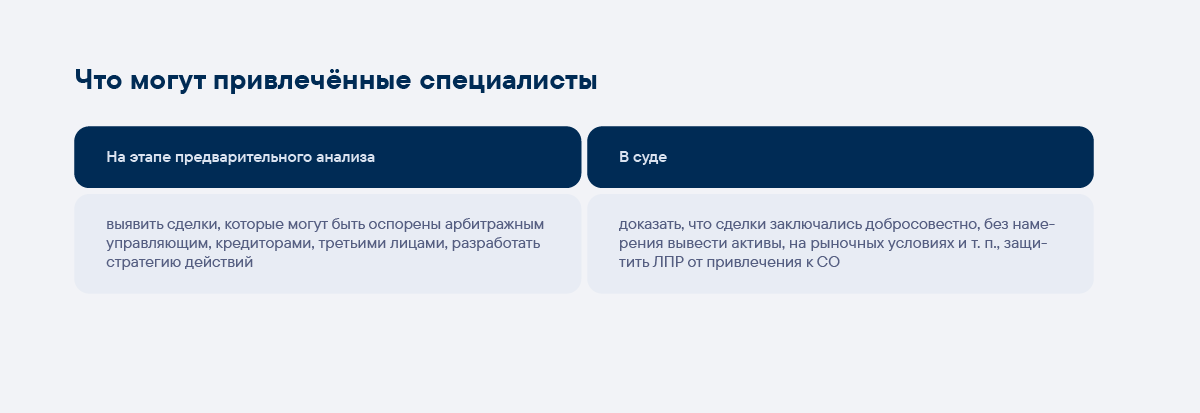 Что могут привлечённые специалисты

| На этапе предварительного анализа | В суде |
|---|---|
| выявить сделки, которые могут быть оспорены арбитражным управляющим, кредиторами, третьими лицами, разработать стратегию действий | доказать, что сделки заключались добросовестно, без намерения вывести активы, на рыночных условиях и т. п., защитить ЛПР от привлечения к СО |